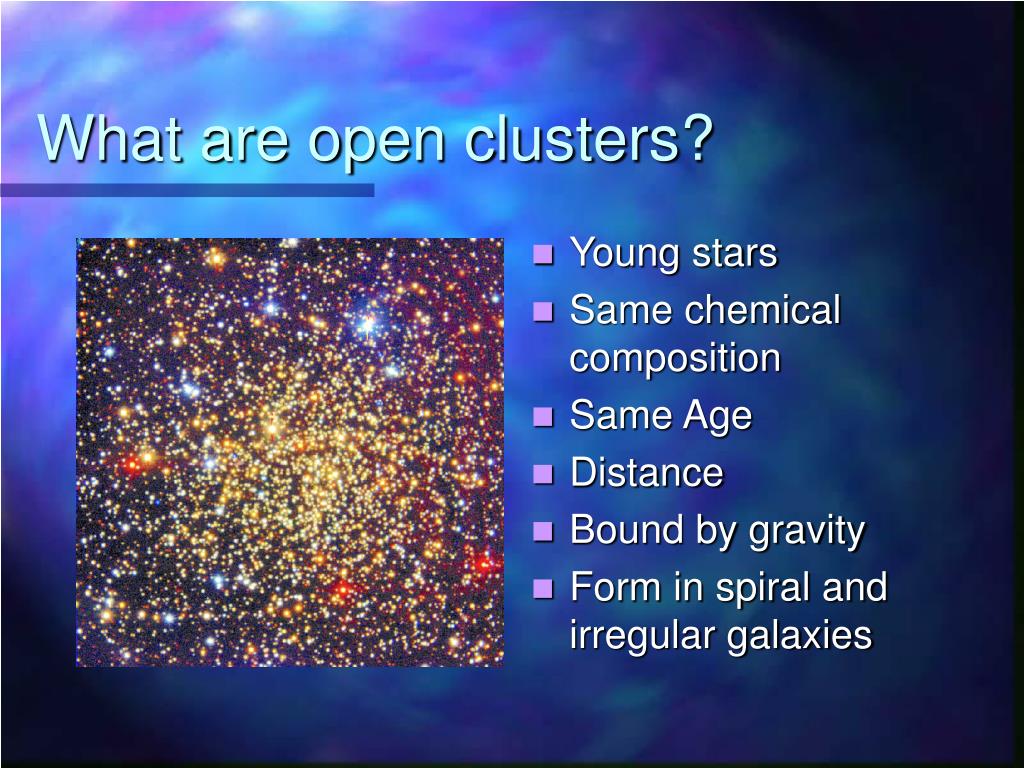 What are open clusters?

- Young stars
- Same chemical composition
- Same Age
- Distance
- Bound by gravity
- Form in spiral and irregular galaxies